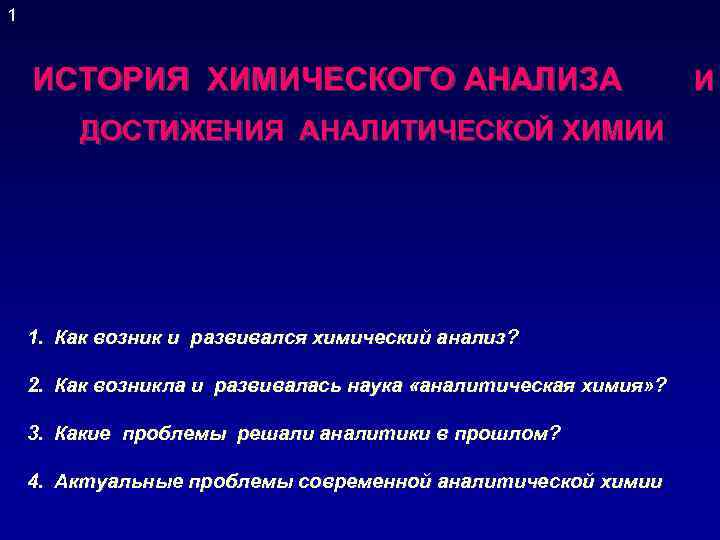 1

ИСТОРИЯ ХИМИЧЕСКОГО АНАЛИЗА И ДОСТИЖЕНИЯ АНАЛИТИЧЕСКОЙ ХИМИИ

1. Как возник и развивался химический анализ?

2. Как возникла и развивалась наука «аналитическая химия»?

3. Какие проблемы решали аналитики в прошлом?

4. Актуальные проблемы современной аналитической химии